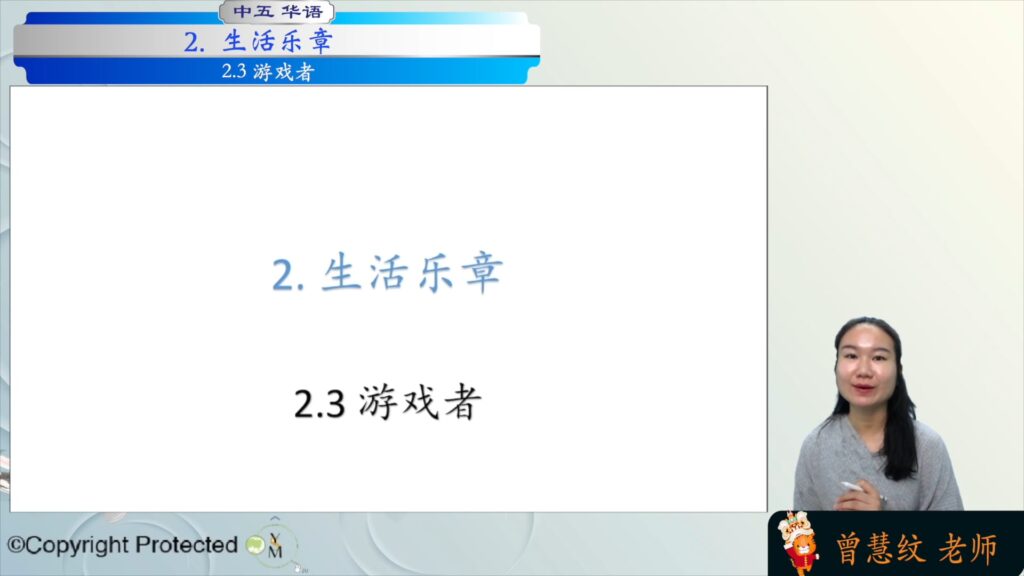 中五 华语

2. 生活乐章

2.3 游戏者

2. 生活乐章

2.3 游戏者

©Copyright Protected

曾慧纹 老师